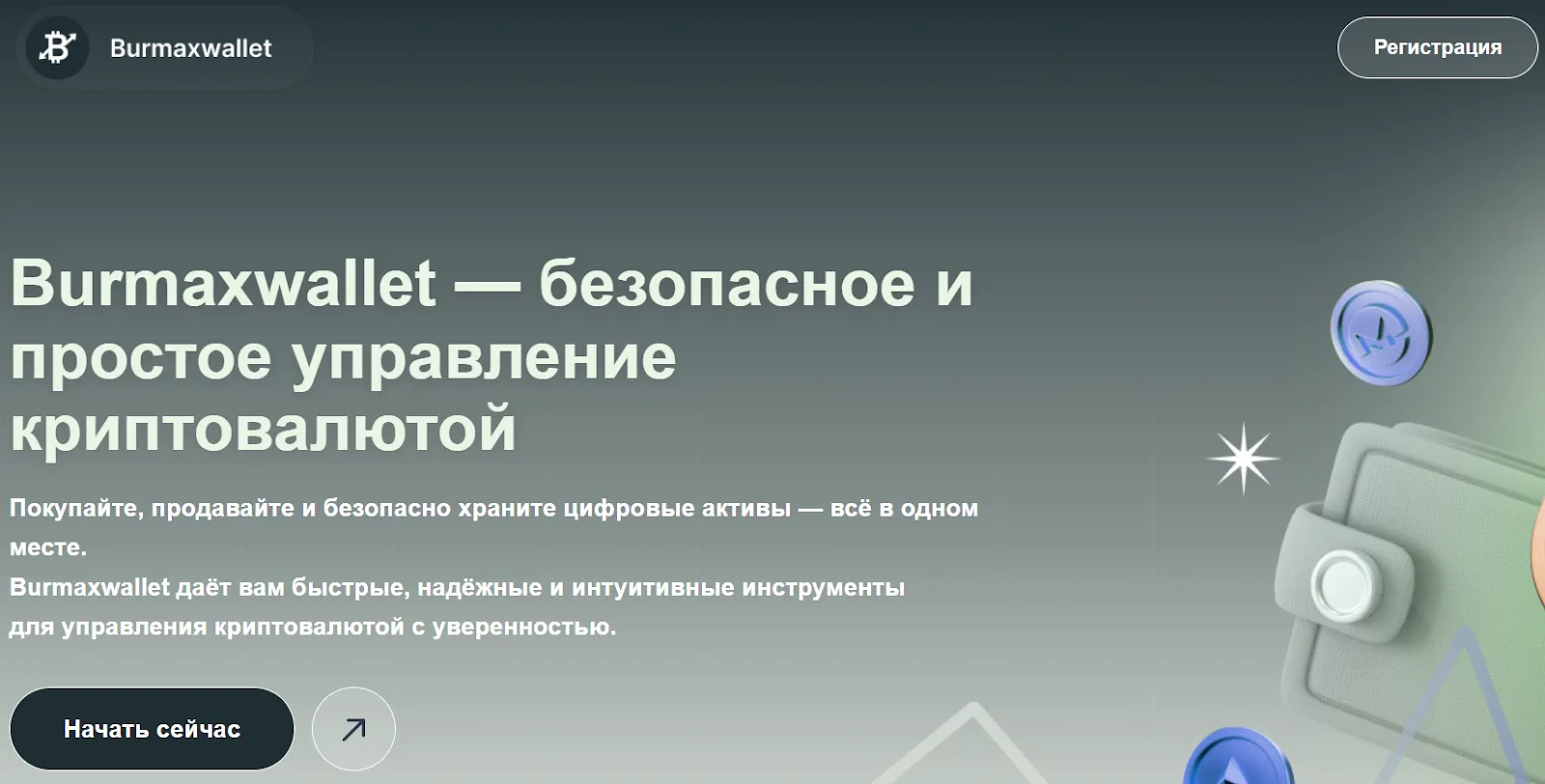 Burmaxwallet

Регистрация

Burmaxwallet — безопасное и простое управление криптовалютой

Покупайте, продавайте и безопасно храните цифровые активы — всё в одном месте.
Burmaxwallet даёт вам быстрые, надёжные и интуитивные инструменты для управления криптовалютой с уверенностью.

Начать сейчас